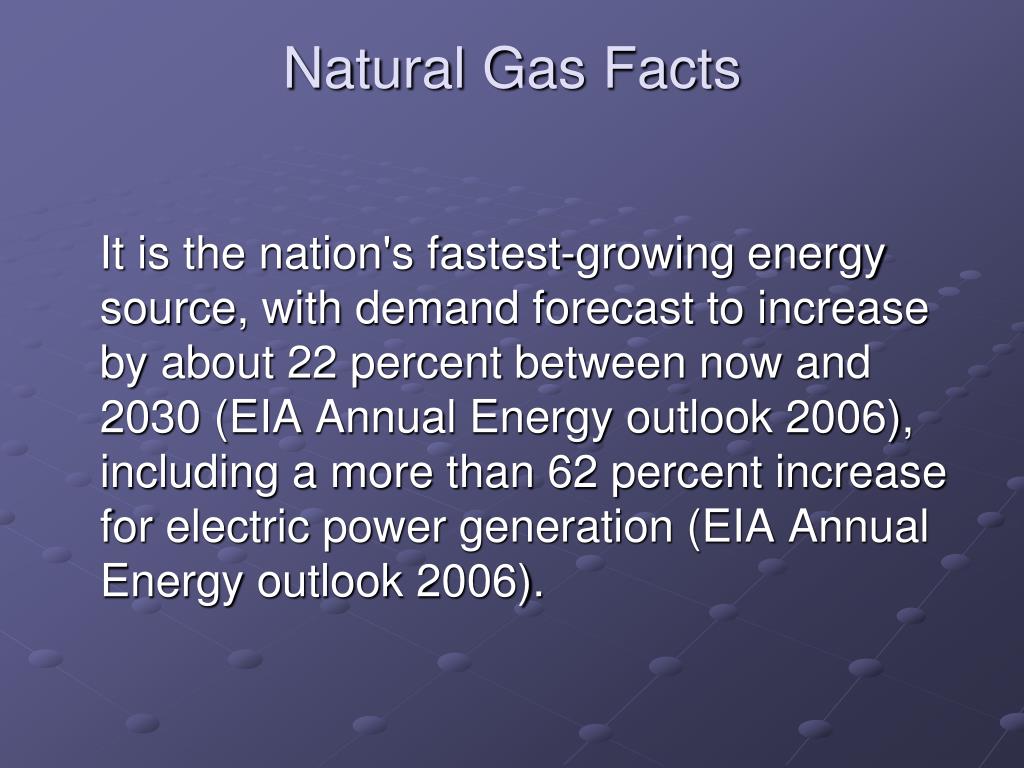 Natural Gas Facts

It is the nation's fastest-growing energy source, with demand forecast to increase by about 22 percent between now and 2030 (EIA Annual Energy outlook 2006), including a more than 62 percent increase for electric power generation (EIA Annual Energy outlook 2006).